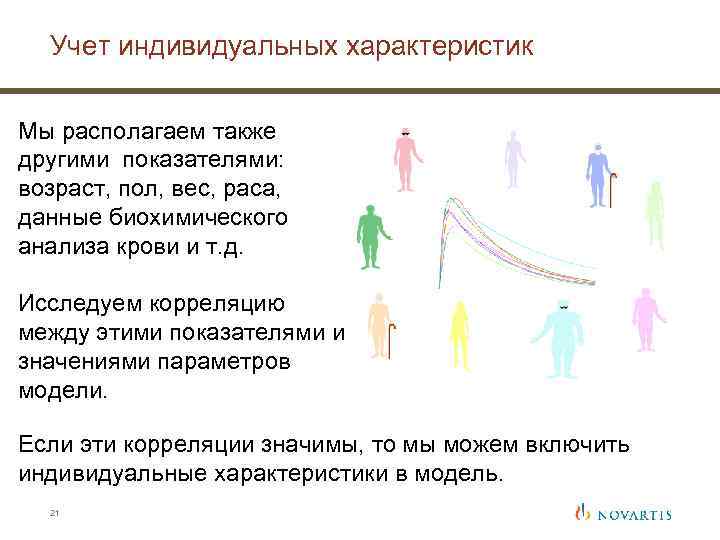 Учет индивидуальных характеристик

Мы располагаем также другими показателями: возраст, пол, вес, раса, данные биохимического анализа крови и т.д.

Исследуем корреляцию между этими показателями и значениями параметров модели.

Если эти корреляции значимы, то мы можем включить индивидуальные характеристики в модель.

21

NOVARTIS